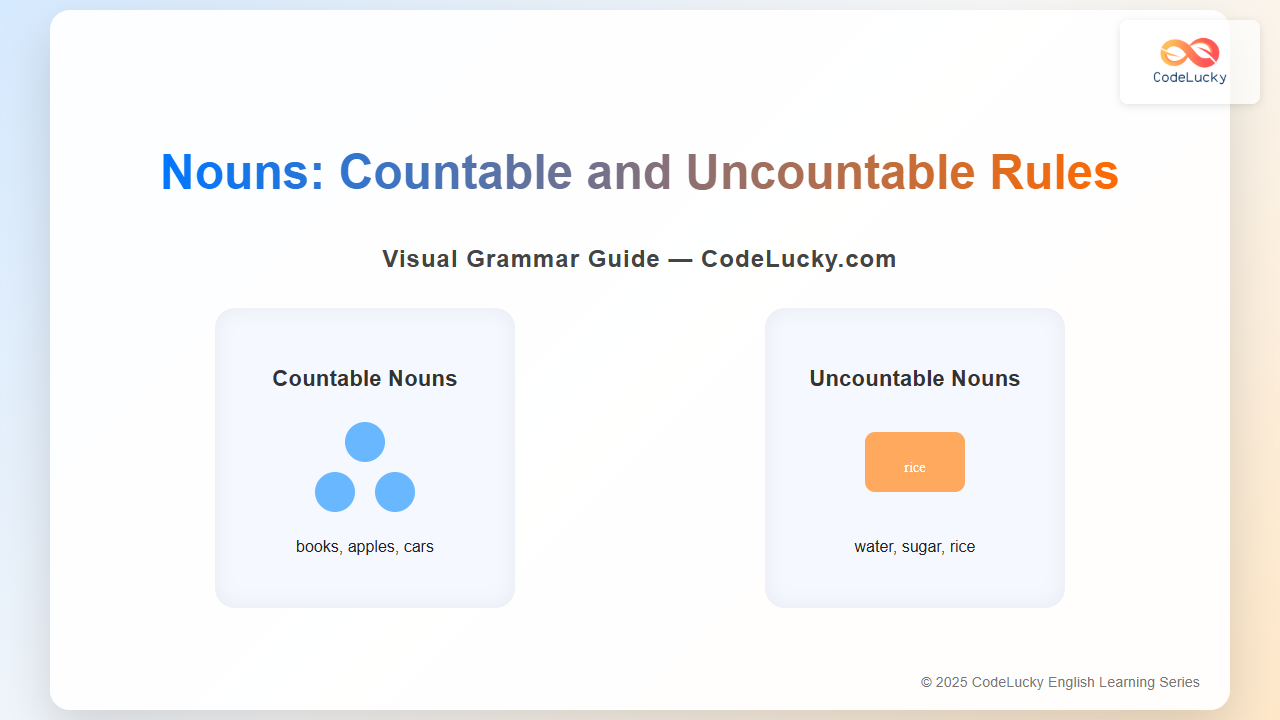 CodeLucky

Nouns: Countable and Uncountable Rules

Visual Grammar Guide — CodeLucky.com

Countable Nouns

books, apples, cars

Uncountable Nouns

rice

water, sugar, rice

© 2025 CodeLucky English Learning Series